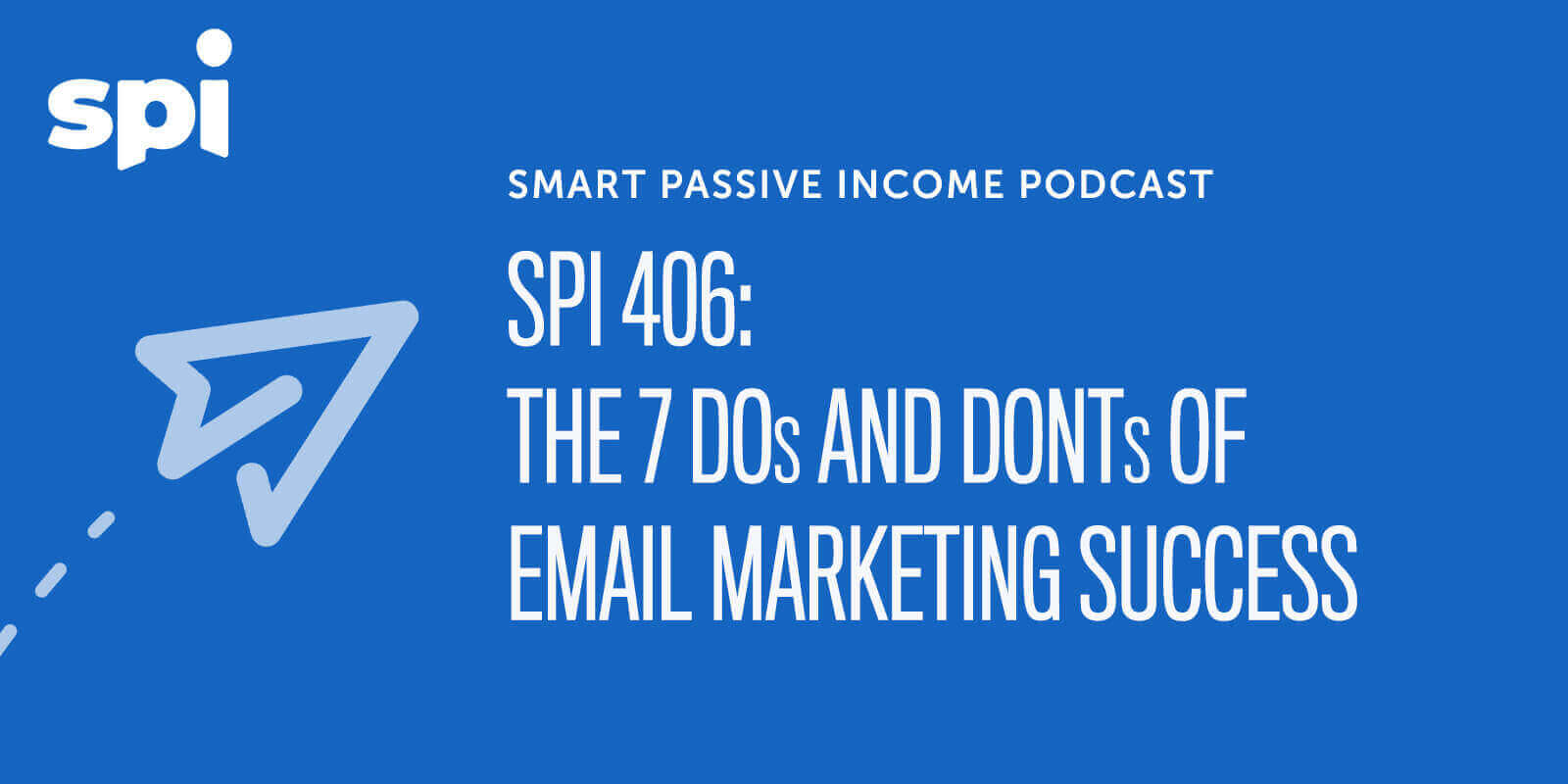 spi

SMART PASSIVE INCOME PODCAST

SPI 406:
THE 7 DOs AND DONTs OF EMAIL MARKETING SUCCESS